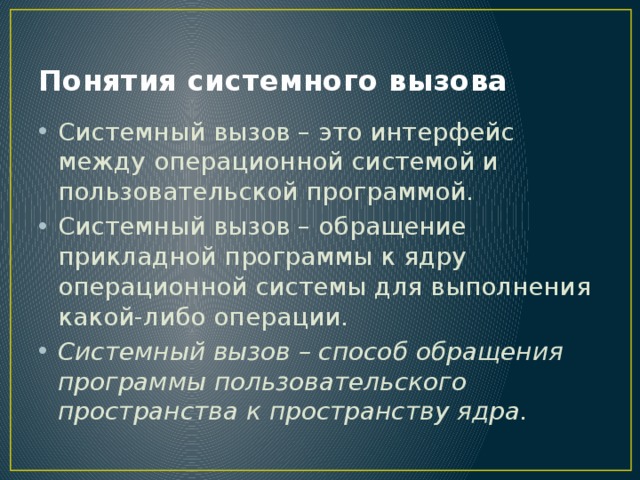 Понятия системного вызова

• Системный вызов – это интерфейс между операционной системой и пользовательской программой.
• Системный вызов – обращение прикладной программы к ядру операционной системы для выполнения какой-либо операции.
• Системный вызов – способ обращения программы пользовательского пространства к пространству ядра.